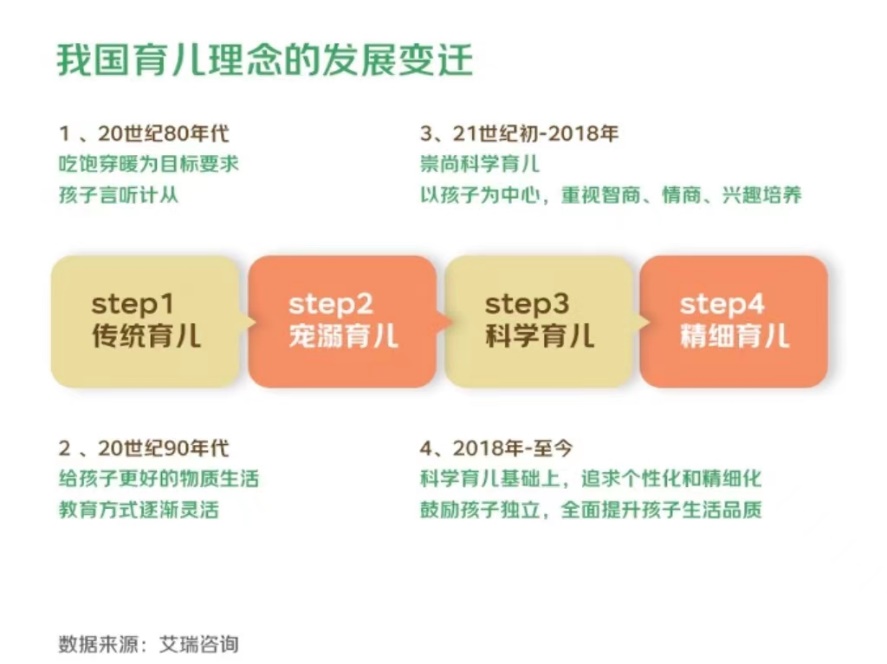 我国育儿理念的发展变迁

1 、20世纪80年代
吃饱穿暖为目标要求
孩子言听计从

3、21世纪初-2018年
崇尚科学育儿
以孩子为中心，重视智商、情商、兴趣培养

step1
传统育儿

step2
宠溺育儿

step3
科学育儿

step4
精细育儿

2 、20世纪90年代
给孩子更好的物质生活
教育方式逐渐灵活

4、2018年-至今
科学育儿基础上，追求个性化和精细化
鼓励孩子独立，全面提升孩子生活品质

数据来源：艾瑞咨询